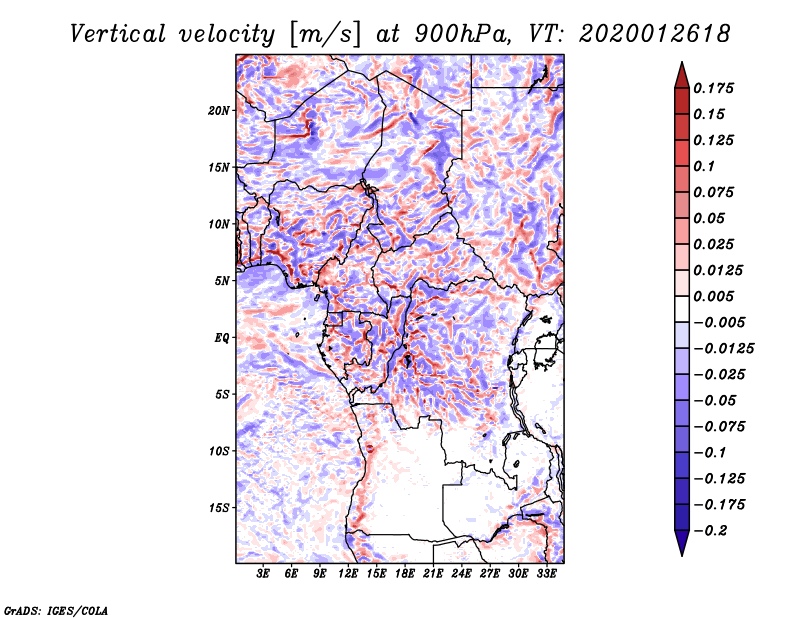 Vertical velocity [m/s] at 900hPa, VT: 2020012618

20N
15N
10N
5N
EQ
5S
10S
15S

3E 6E 9E 12E 15E 18E 21E 24E 27E 30E 33E

0.175
0.15
0.125
0.1
0.075
0.05
0.025
0.0125
0.005
−0.005
−0.0125
−0.025
−0.05
−0.075
−0.1
−0.125
−0.175
−0.2

GrADS: IGES/COLA